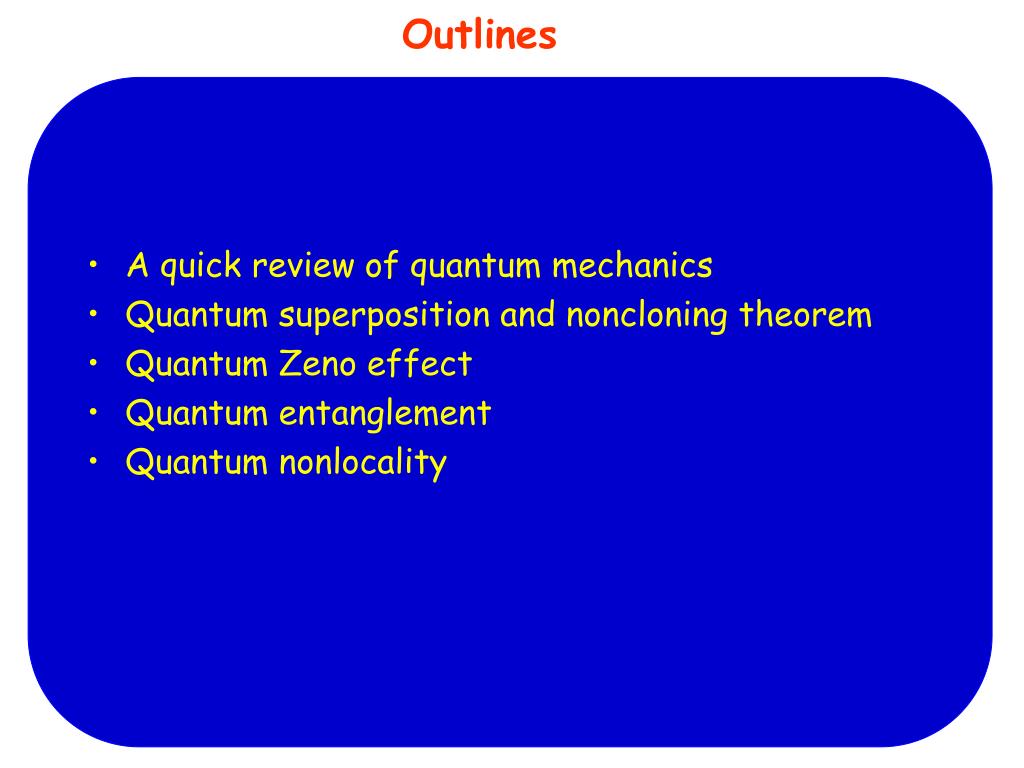 Outlines

• A quick review of quantum mechanics
• Quantum superposition and noncloning theorem
• Quantum Zeno effect
• Quantum entanglement
• Quantum nonlocality